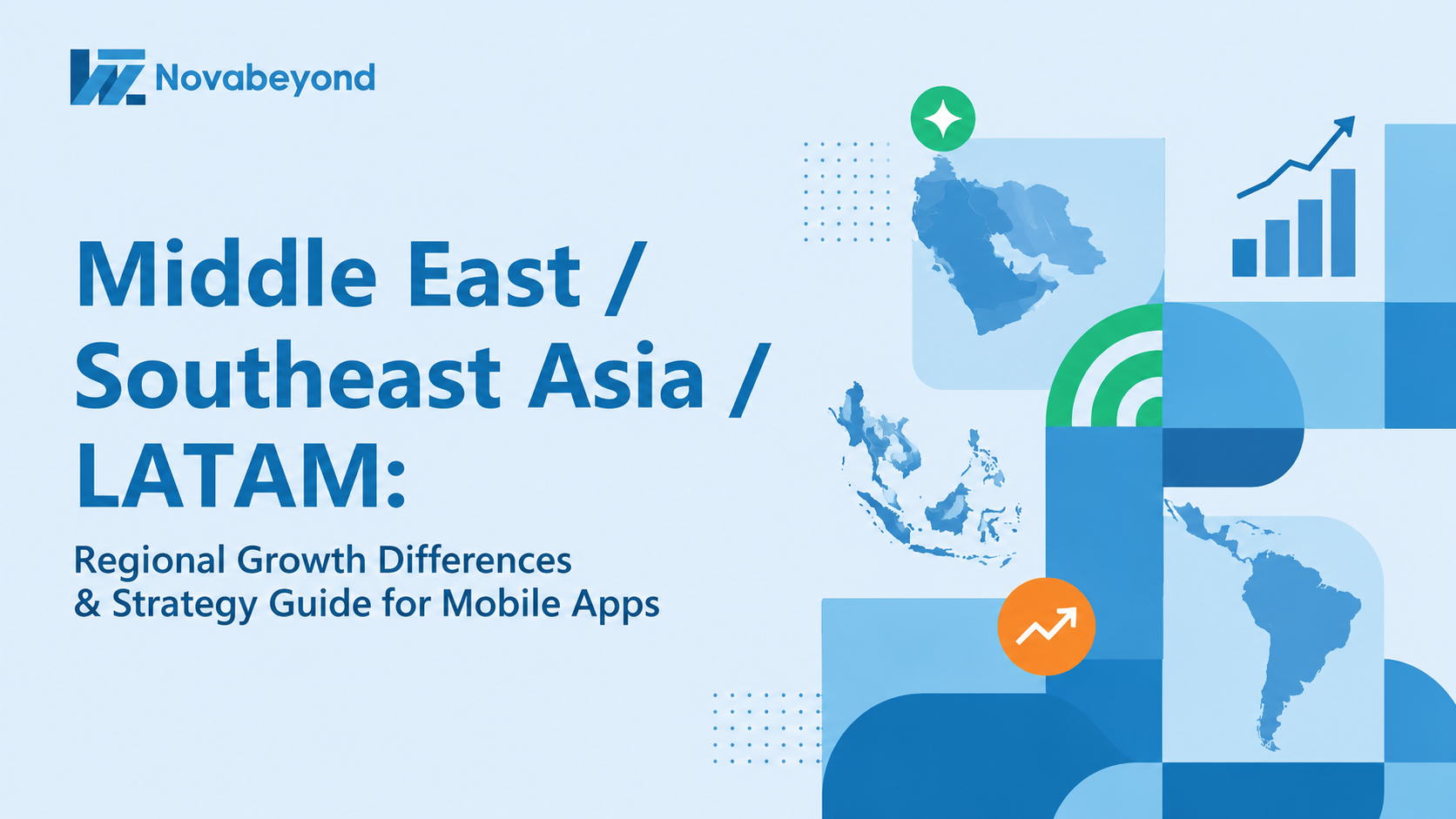 Novabeyond

Middle East / Southeast Asia / LATAM:

Regional Growth Differences & Strategy Guide for Mobile Apps